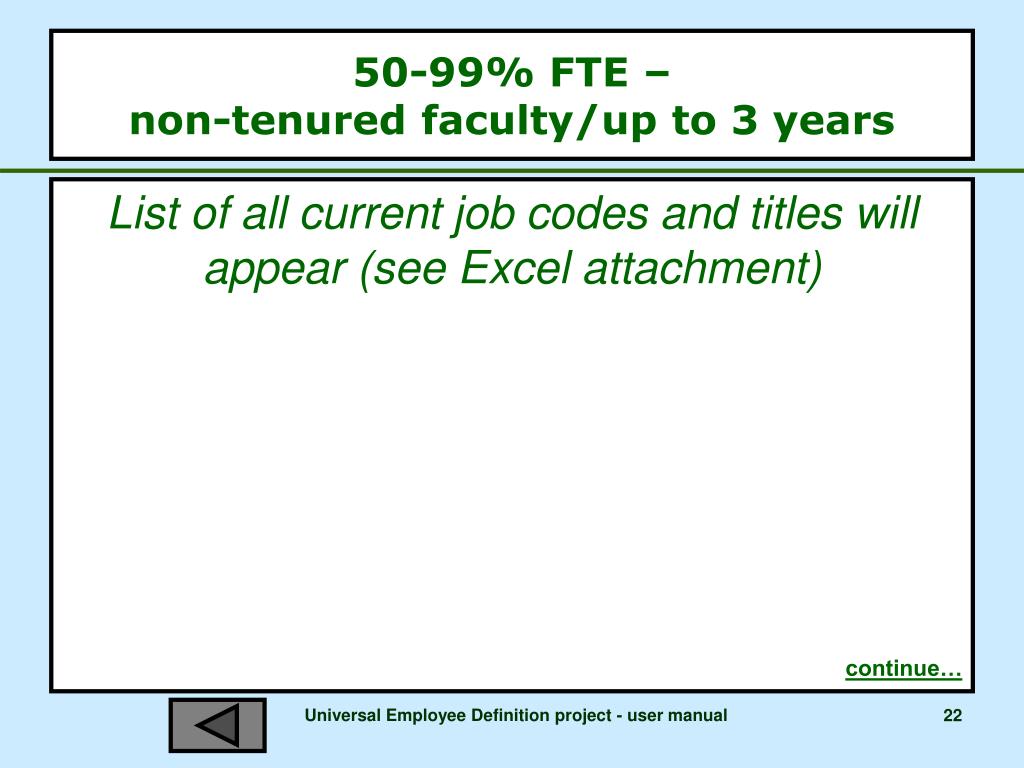 50-99% FTE –
non-tenured faculty/up to 3 years

List of all current job codes and titles will appear (see Excel attachment)

continue…

Universal Employee Definition project - user manual

22